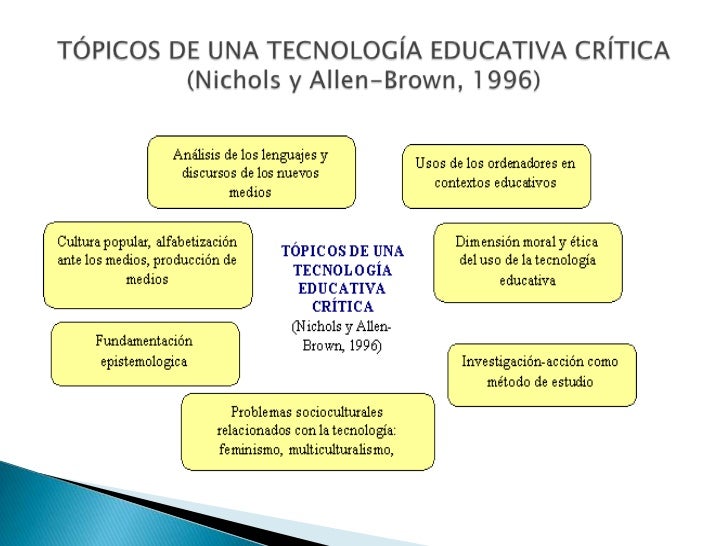 TÓPICOS DE UNA TECNOLOGÍA EDUCATIVA CRÍTICA
(Nichols y Allen-Brown, 1996)

Análisis de los lenguajes y discursos de los nuevos medios

Usos de los ordenadores en contextos educativos

Cultura popular, alfabetización ante los medios, producción de medios

TÓPICOS DE UNA TECNOLOGÍA EDUCATIVA CRÍTICA
(Nichols y Allen-Brown, 1996)

Dimensión moral y ética del uso de la tecnología educativa

Fundamentación epistemologica

Investigación-acción como método de estudio

Problemas socioculturales relacionados con la tecnología: feminismo, multiculturalismo,